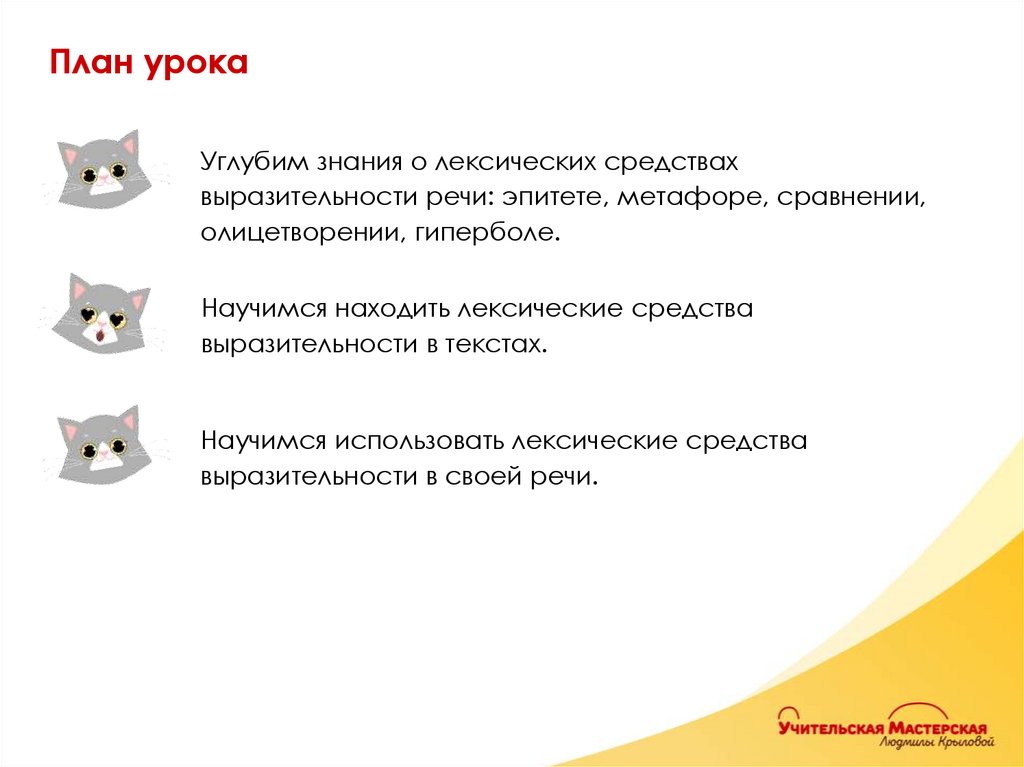 План урока

Углубим знания о лексических средствах выразительности речи: эпитете, метафоре, сравнении, олицетворении, гиперболе.

Научимся находить лексические средства выразительности в текстах.

Научимся использовать лексические средства выразительности в своей речи.

Учительская Мастерская
Людмилы Крыловой